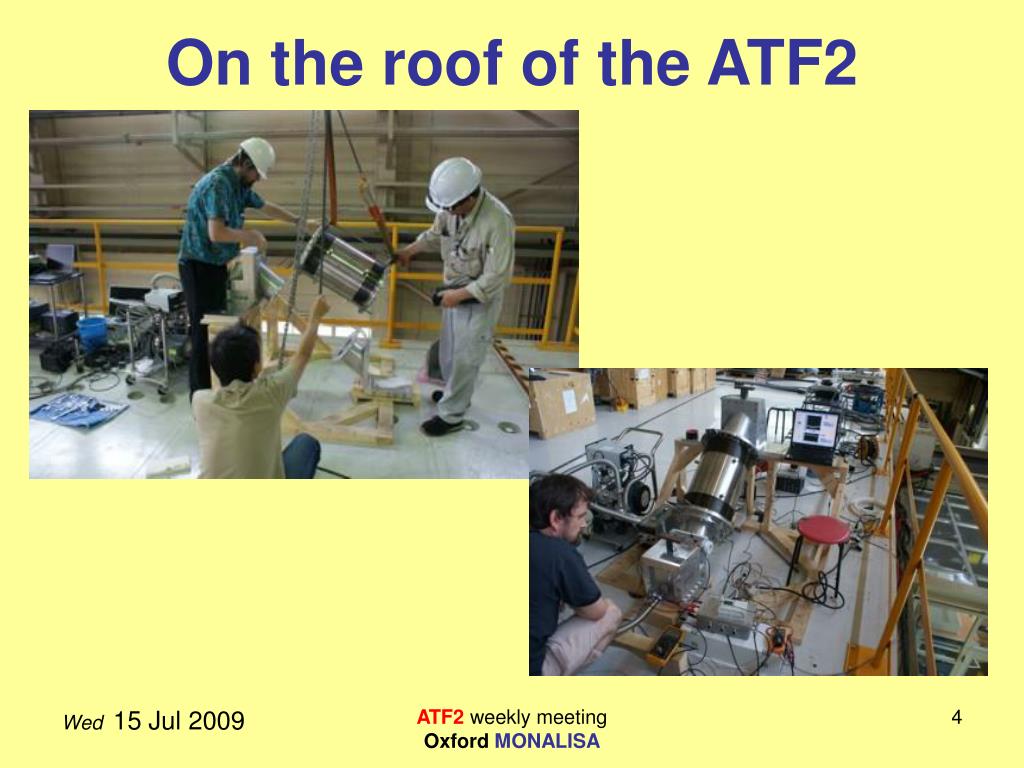 On the roof of the ATF2

Wed 15 Jul 2009

ATF2 weekly meeting
Oxford MONALISA

4